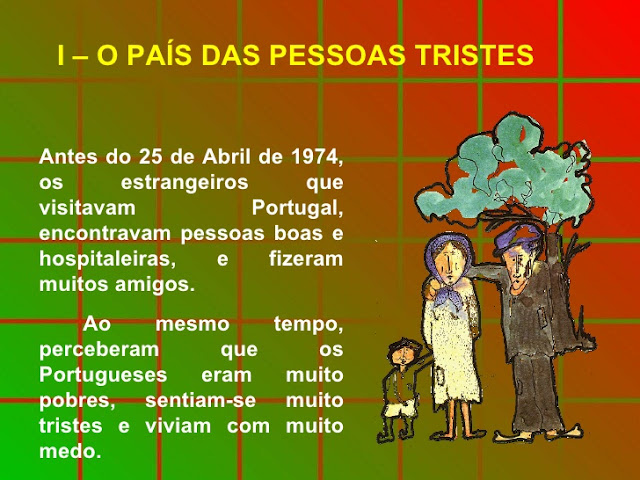 I – O PAÍS DAS PESSOAS TRISTES

Antes do 25 de Abril de 1974, os estrangeiros que visitavam Portugal, encontravam pessoas boas e hospitaleiras, e fizeram muitos amigos.

Ao mesmo tempo, perceberam que os Portugueses eram muito pobres, sentiam-se muito tristes e viviam com muito medo.